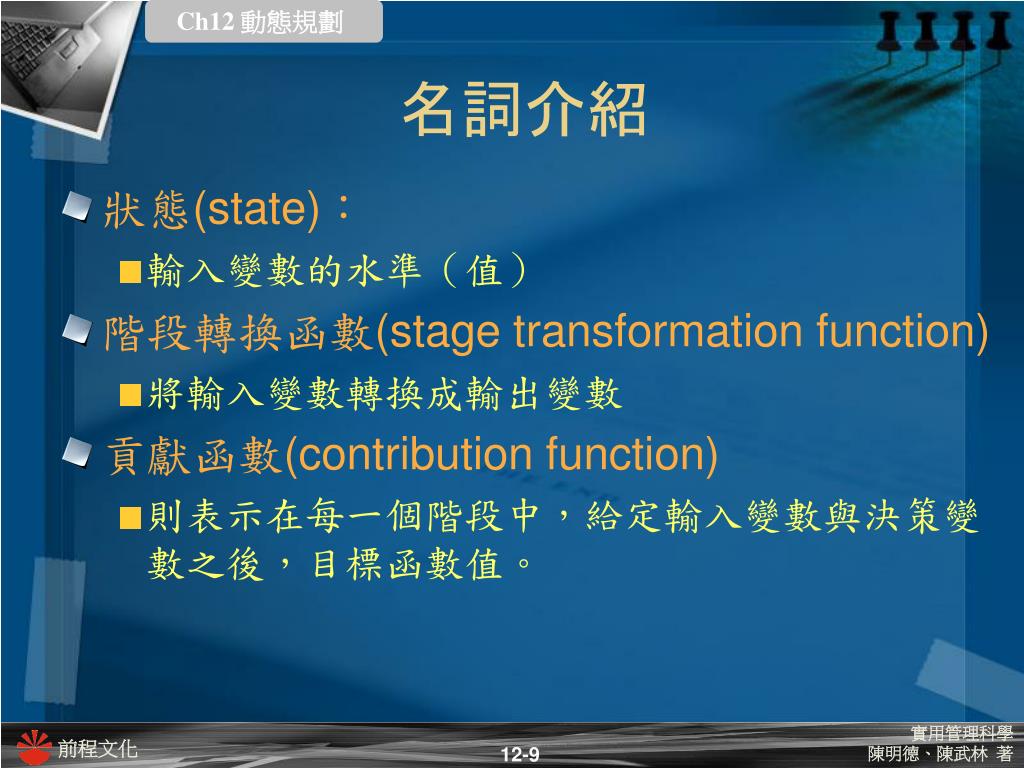 Ch12 動態規劃

名詞介紹

狀態(state)：

輸入變數的水準（值）

階段轉換函數(stage transformation function)

將輸入變數轉換成輸出變數

貢獻函數(contribution function)

則表示在每一個階段中，給定輸入變數與決策變數之後，目標函數值。

前程文化

12-9

實用管理科學
陳明德、陳武林 著